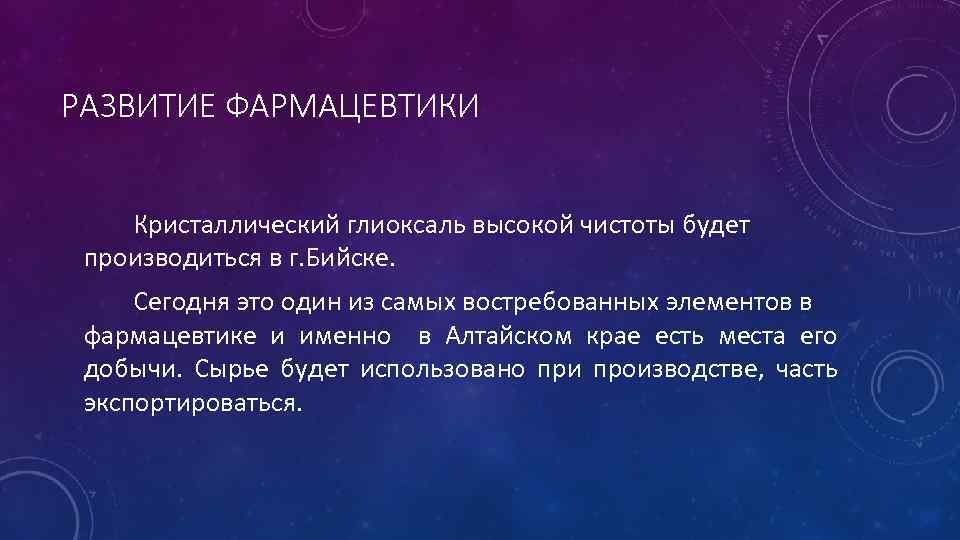 РАЗВИТИЕ ФАРМАЦЕВТИКИ

Кристаллический глиоксаль высокой чистоты будет производиться в г.Бийске.

Сегодня это один из самых востребованных элементов в фармацевтике и именно в Алтайском крае есть места его добычи. Сырье будет использовано при производстве, часть экспортироваться.